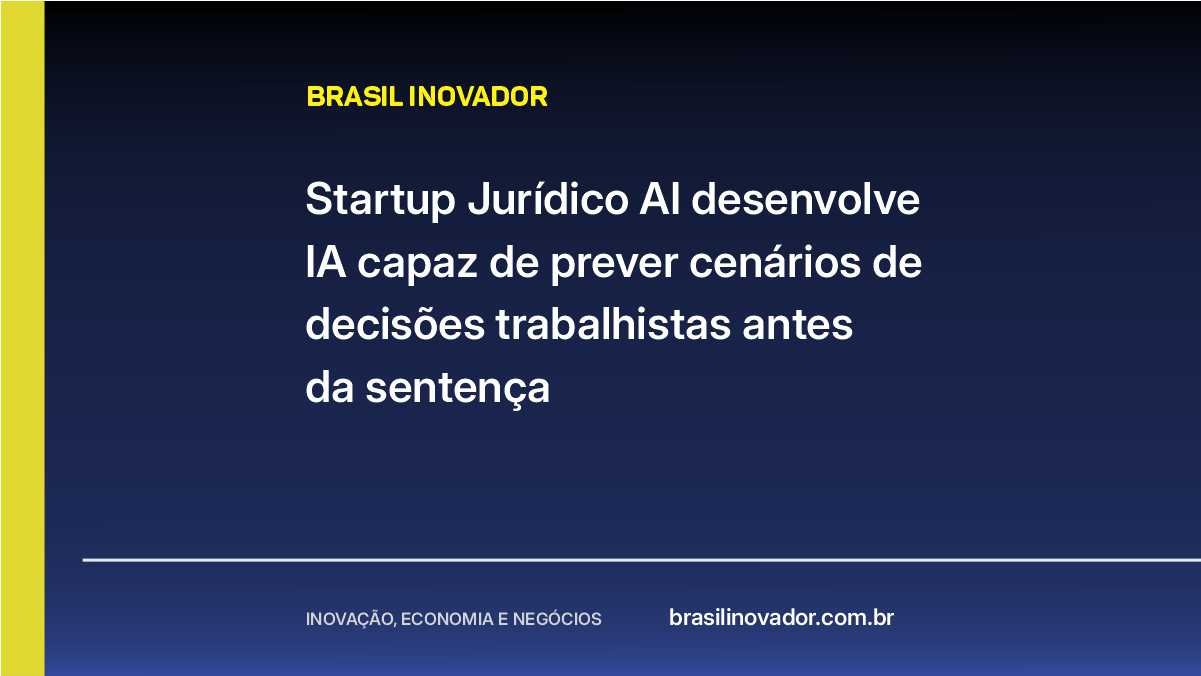 BRASIL INOVADOR

Startup Jurídico AI desenvolve IA capaz de prever cenários de decisões trabalhistas antes da sentença

INOVAÇÃO, ECONOMIA E NEGÓCIOS

brasilinovador.com.br